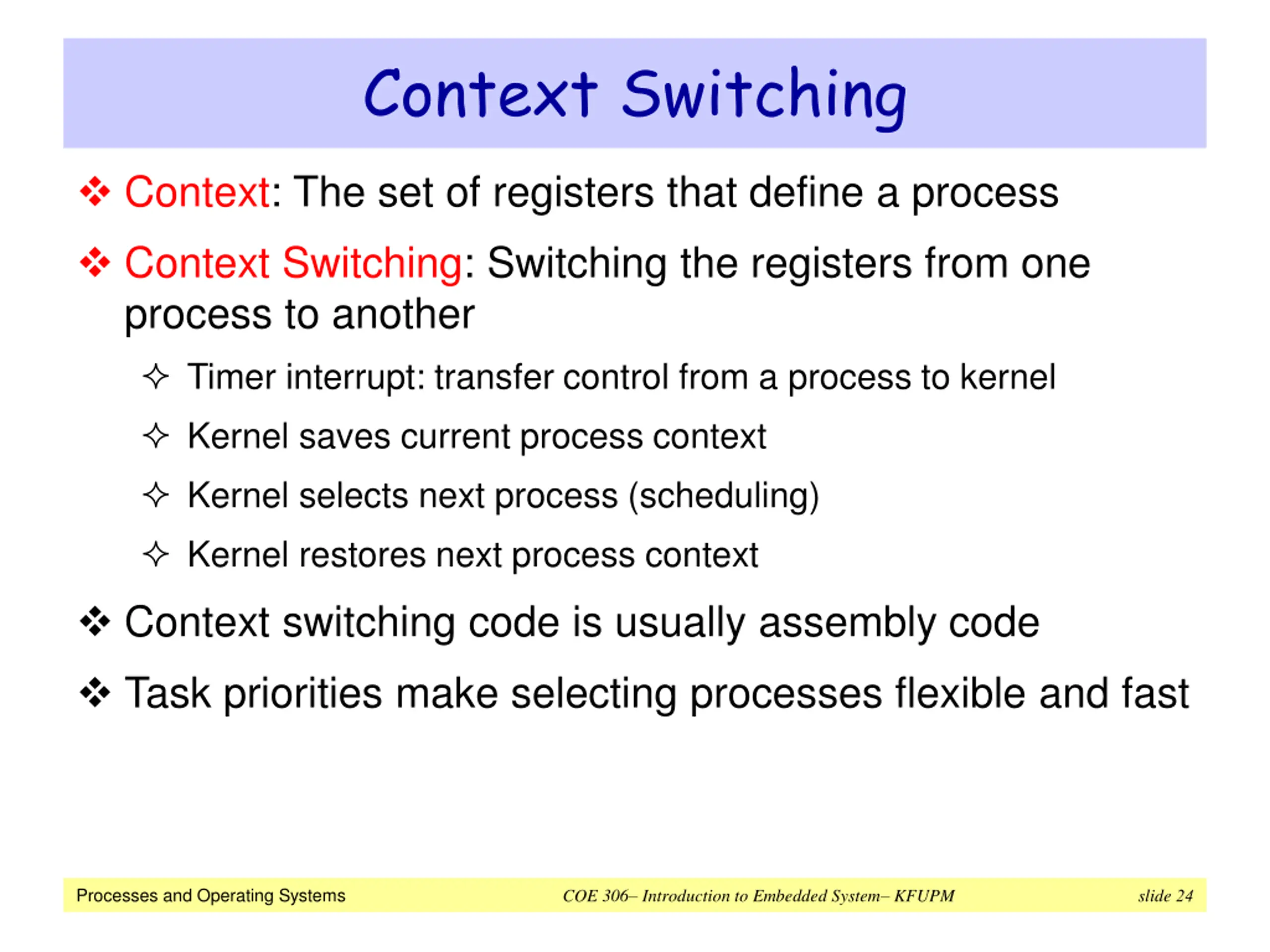 Context Switching

❖ Context: The set of registers that define a process

❖ Context Switching: Switching the registers from one process to another

✧ Timer interrupt: transfer control from a process to kernel

✧ Kernel saves current process context

✧ Kernel selects next process (scheduling)

✧ Kernel restores next process context

❖ Context switching code is usually assembly code

❖ Task priorities make selecting processes flexible and fast

Processes and Operating Systems COE 306– Introduction to Embedded System– KFUPM slide 24